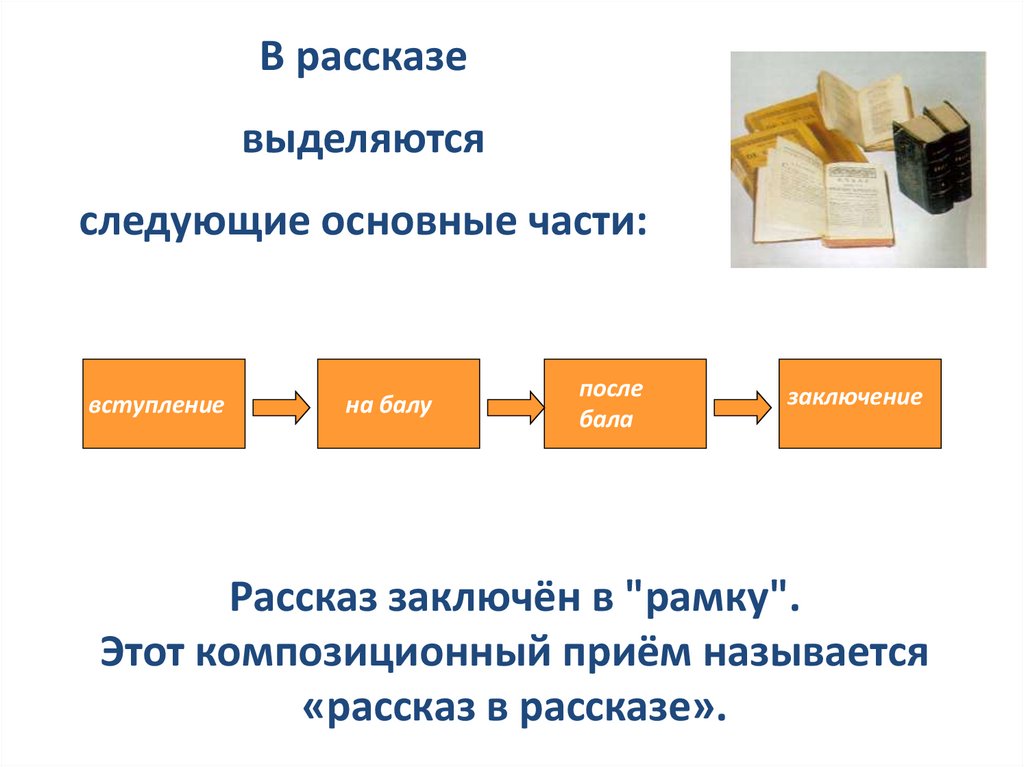 В рассказе

выделяются

следующие основные части:

вступление

на балу

после бала

заключение

Рассказ заключён в "рамку".
Этот композиционный приём называется «рассказ в рассказе».